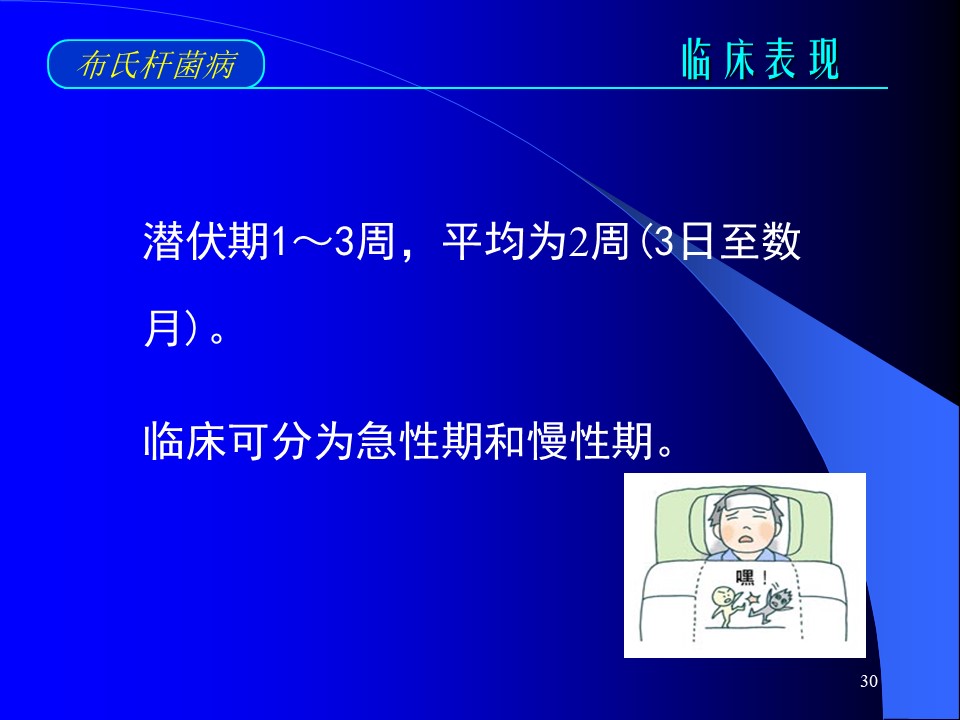 布氏杆菌病

临床表现

潜伏期1～3周，平均为2周(3日至数月)。

临床可分为急性期和慢性期。

嘿！

30